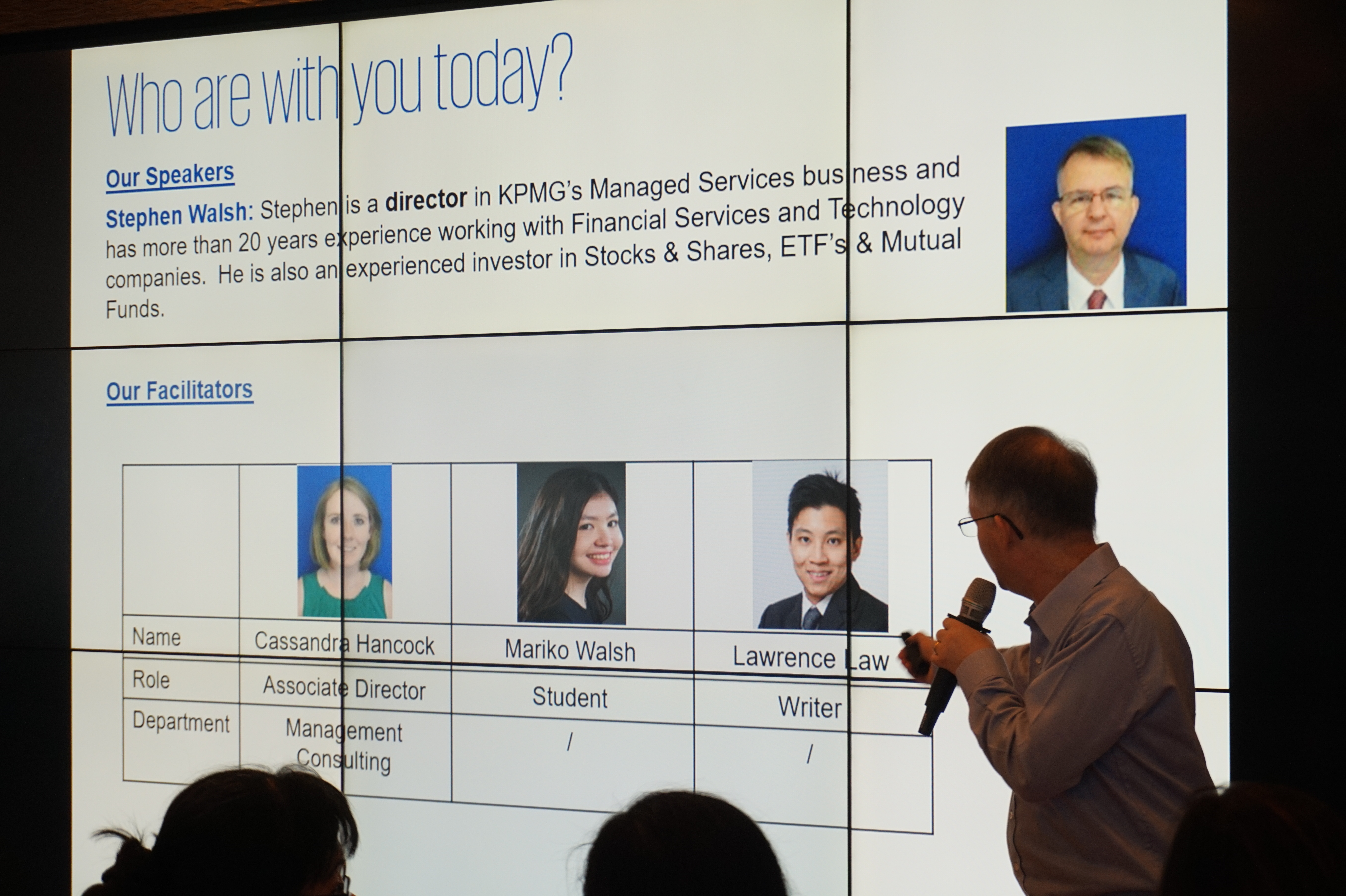 Who are with you today?

Our Speakers

Stephen Walsh: Stephen is a director in KPMG's Managed Services business and has more than 20 years experience working with Financial Services and Technology companies. He is also an experienced investor in Stocks & Shares, ETF's & Mutual Funds.

Our Facilitators

| | | | |
|---|---|---|---|
| Name | Cassandra Hancock | Mariko Walsh | Lawrence Law |
| Role | Associate Director | Student | Writer |
| Department | Management Consulting | / | / |